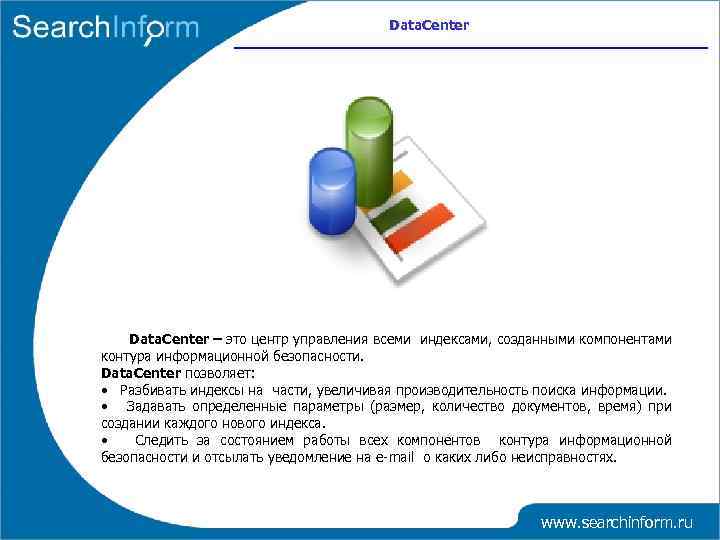 SearchInform

DataCenter

DataCenter – это центр управления всеми индексами, созданными компонентами контура информационной безопасности.
DataCenter позволяет:
• Разбивать индексы на части, увеличивая производительность поиска информации.
• Задавать определенные параметры (размер, количество документов, время) при создании каждого нового индекса.
• Следить за состоянием работы всех компонентов контура информационной безопасности и отсылать уведомление на e-mail о каких либо неисправностях.

www.searchinform.ru